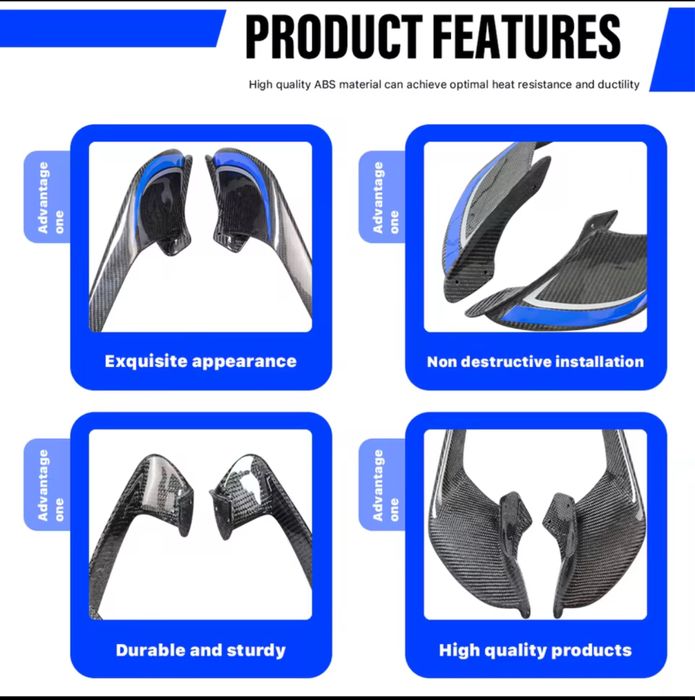 PRODUCT FEATURES

High quality ABS material can achieve optimal heat resistance and ductility

Advantage one

Exquisite appearance

Advantage one

Non destructive installation

Advantage one

Durable and sturdy

Advantage one

High quality products